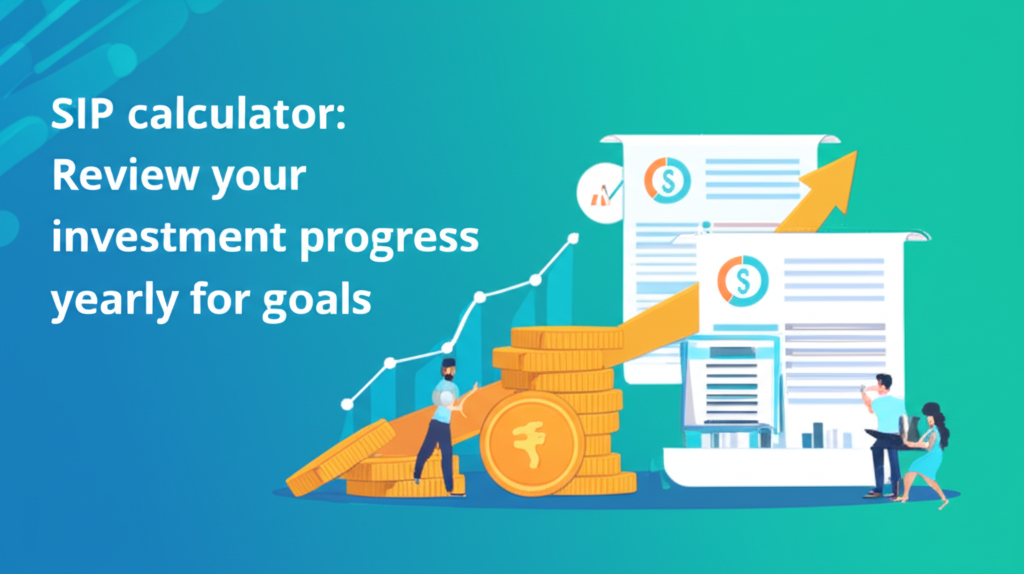 SIP calculator:
Review your investment progress yearly for goals